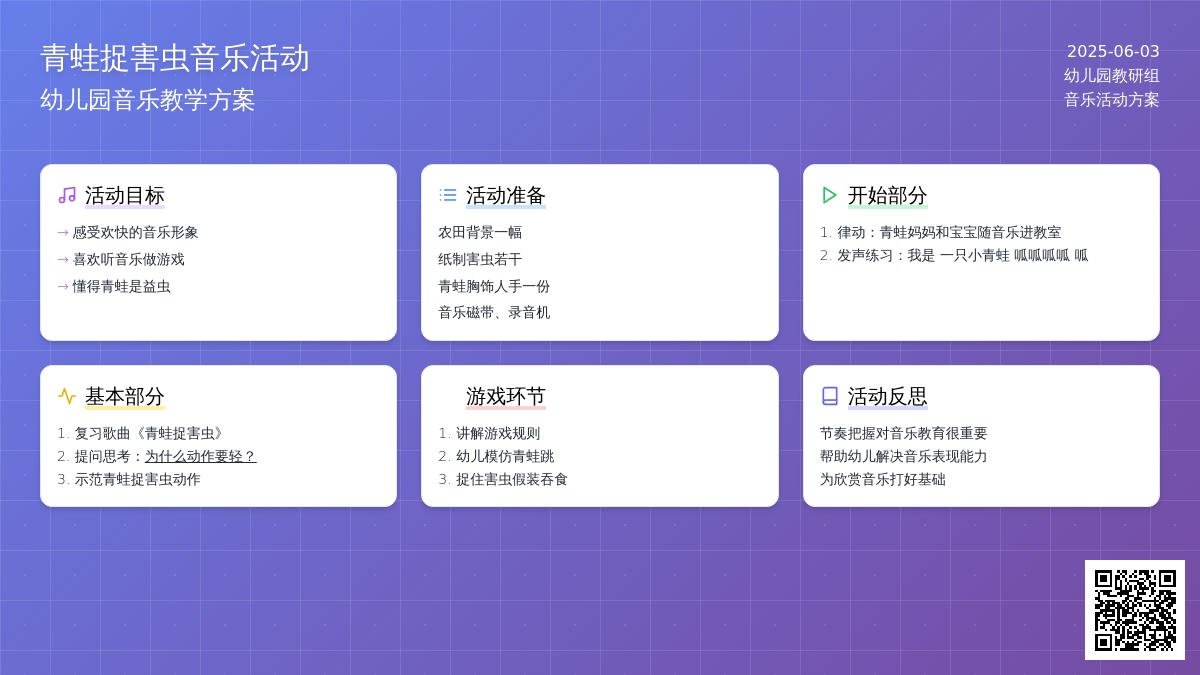 青蛙捉害虫音乐活动
幼儿园音乐教学方案

2025-06-03
幼儿园教研组
音乐活动方案

活动目标
→ 感受欢快的音乐形象
→ 喜欢听音乐做游戏
→ 懂得青蛙是益虫

活动准备
农田背景一幅
纸制害虫若干
青蛙胸饰人手一份
音乐磁带、录音机

开始部分
1. 律动：青蛙妈妈和宝宝随音乐进教室
2. 发声练习：我是 一只小青蛙 呱呱呱呱 呱

基本部分
1. 复习歌曲《青蛙捉害虫》
2. 提问思考：为什么动作要轻？
3. 示范青蛙捉害虫动作

游戏环节
1. 讲解游戏规则
2. 幼儿模仿青蛙跳
3. 捉住害虫假装吞食

活动反思
节奏把握对音乐教育很重要
帮助幼儿解决音乐表现能力
为欣赏音乐打好基础